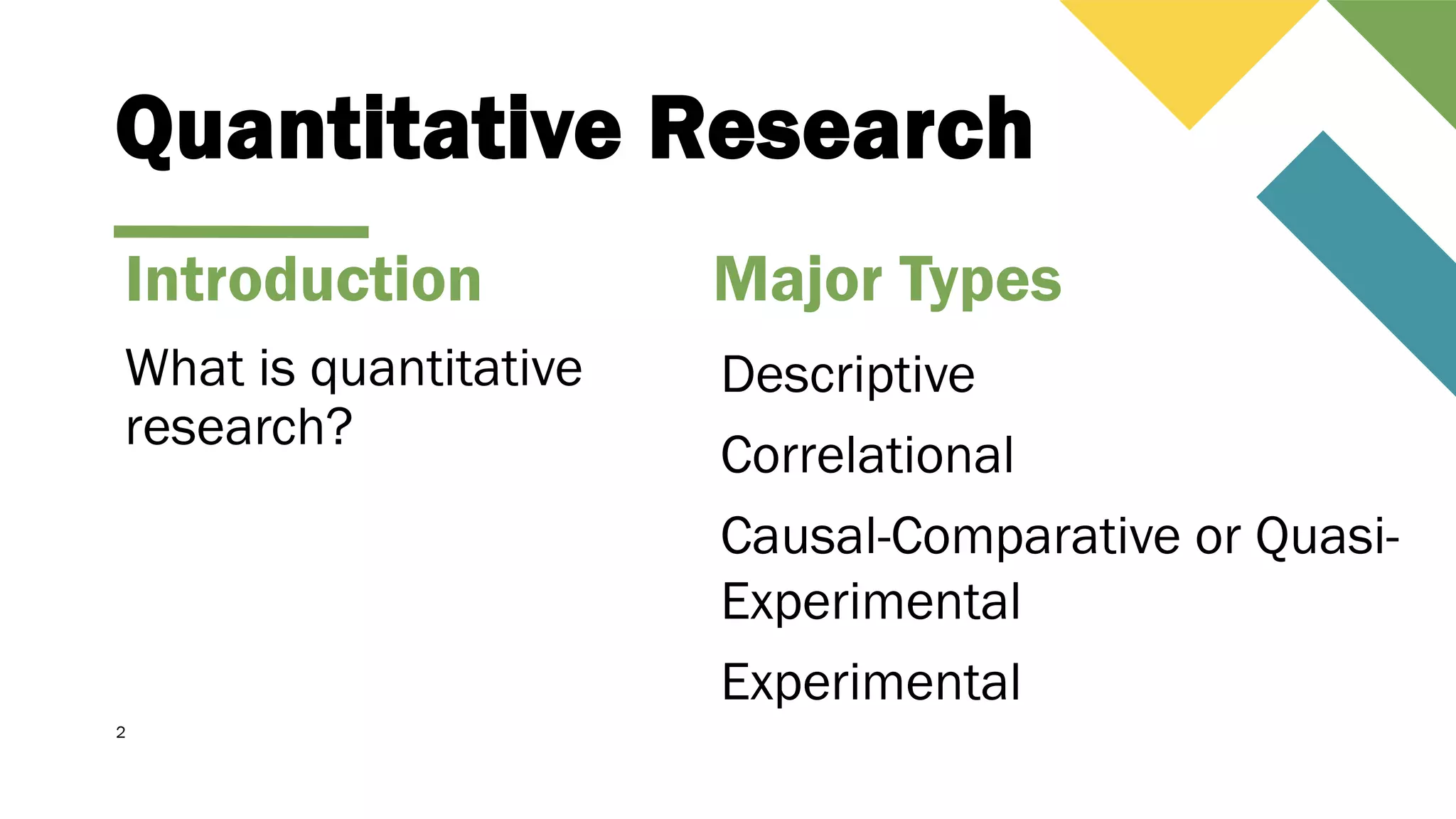 Quantitative Research

Introduction

What is quantitative research?

Major Types

Descriptive

Correlational

Causal-Comparative or Quasi-Experimental

Experimental

2